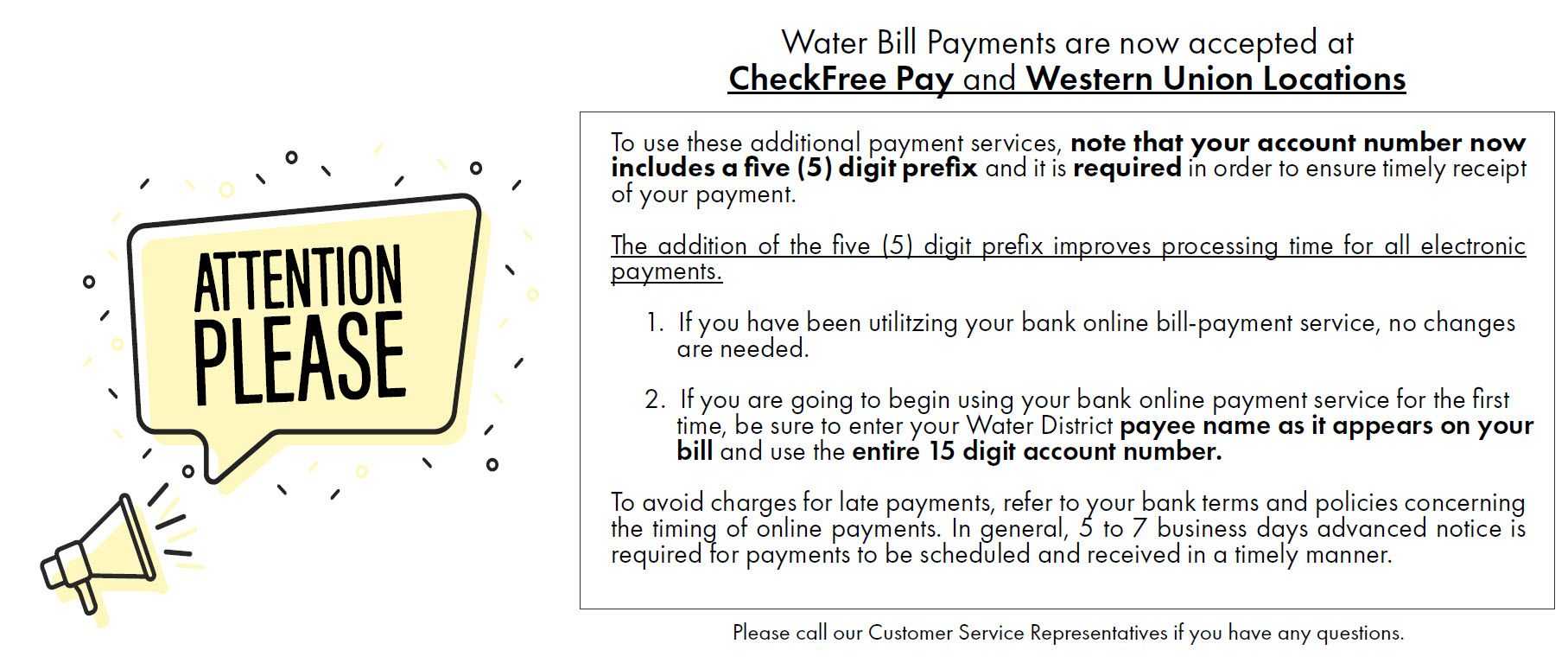 ATTENTION PLEASE

Water Bill Payments are now accepted at
CheckFree Pay and Western Union Locations

To use these additional payment services, note that your account number now includes a five (5) digit prefix and it is required in order to ensure timely receipt of your payment.

The addition of the five (5) digit prefix improves processing time for all electronic payments.

1. If you have been utilitzing your bank online bill-payment service, no changes are needed.

2. If you are going to begin using your bank online payment service for the first time, be sure to enter your Water District payee name as it appears on your bill and use the entire 15 digit account number.

To avoid charges for late payments, refer to your bank terms and policies concerning the timing of online payments. In general, 5 to 7 business days advanced notice is required for payments to be scheduled and received in a timely manner.

Please call our Customer Service Representatives if you have any questions.